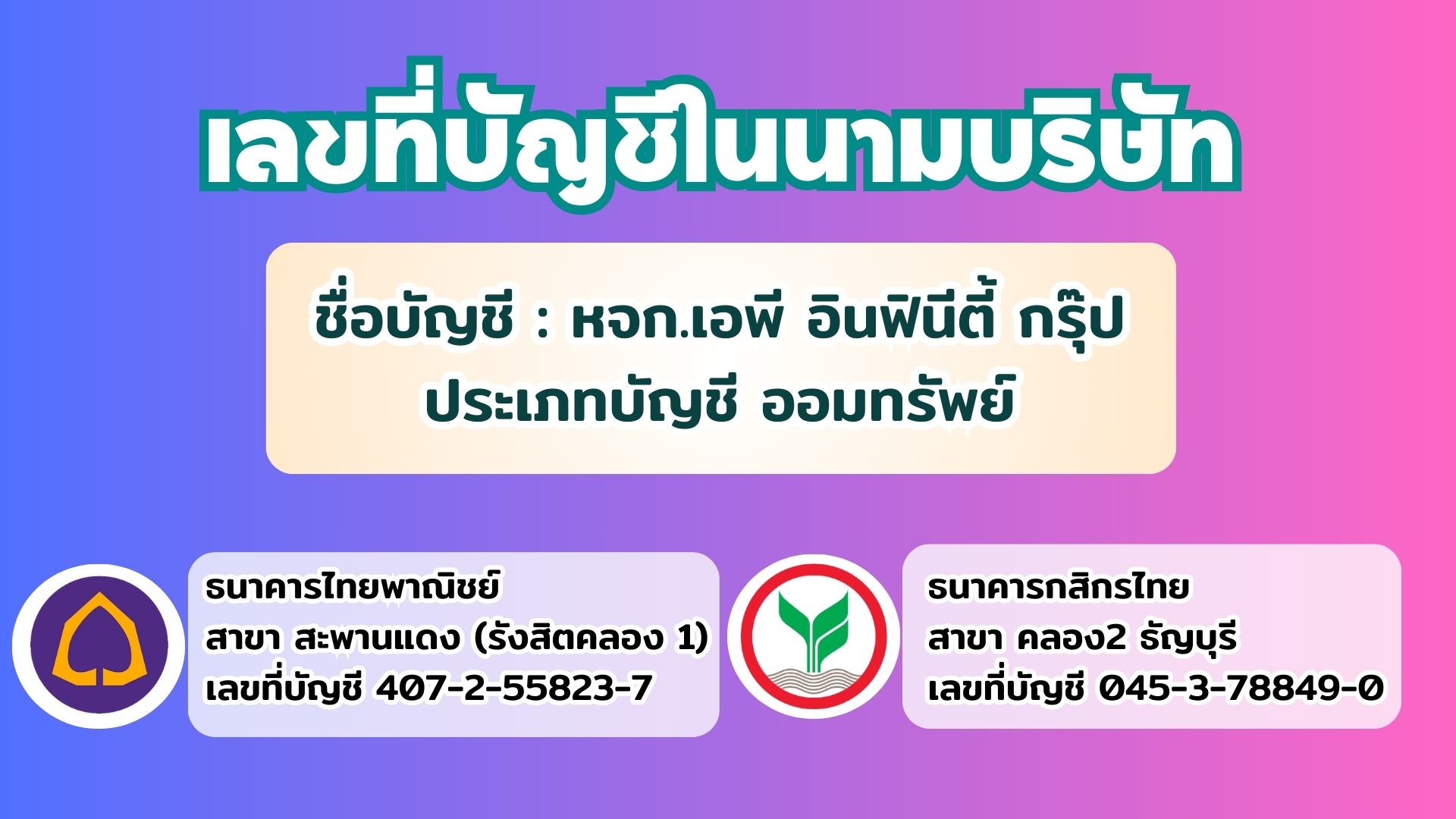 เลขที่บัญชีในนามบริษัท

ชื่อบัญชี : หจก.เอพี อินฟินีตี้ กรุ๊ป
ประเภทบัญชี ออมทรัพย์

ธนาคารไทยพาณิชย์
สาขา สะพานแดง (รังสิตคลอง 1)
เลขที่บัญชี 407-2-55823-7

ธนาคารกสิกรไทย
สาขา คลอง2 ธัญบุรี
เลขที่บัญชี 045-3-78849-0